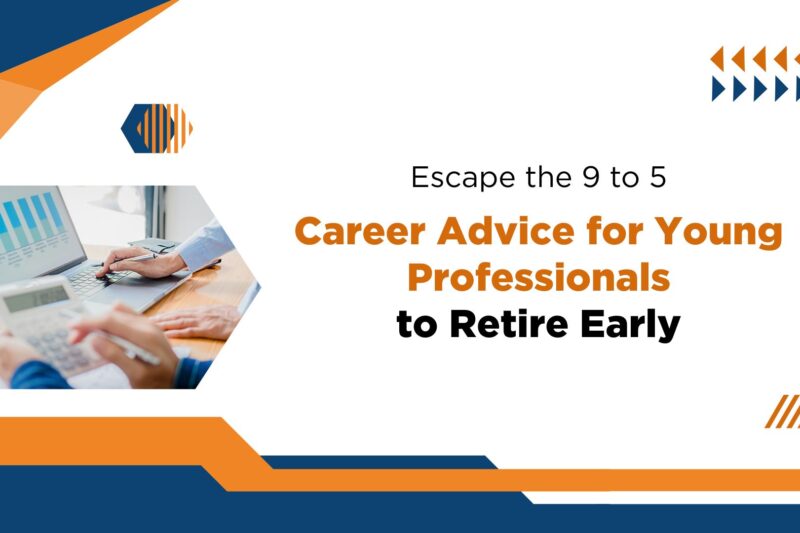 Escape the 9 to 5

Career Advice for Young Professionals to Retire Early